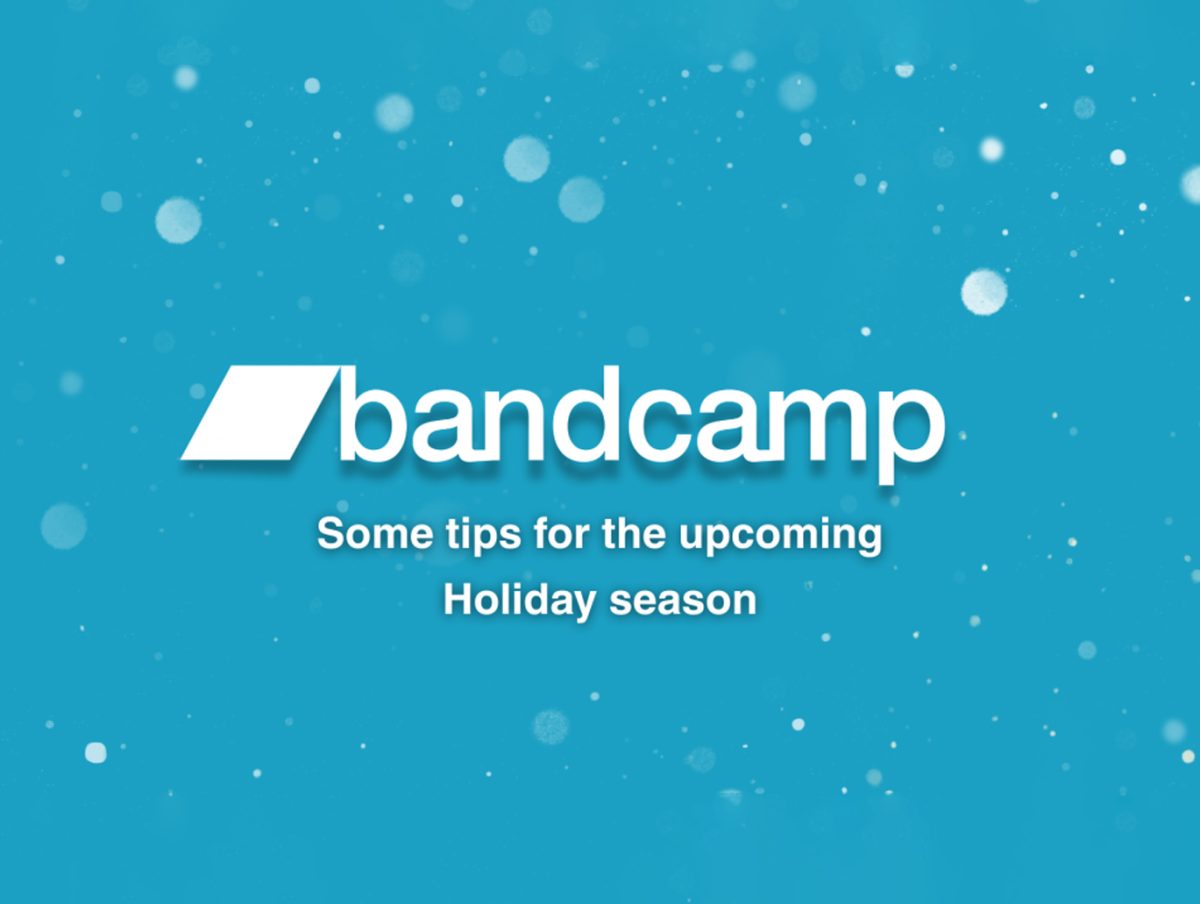 bandcamp

Some tips for the upcoming Holiday season